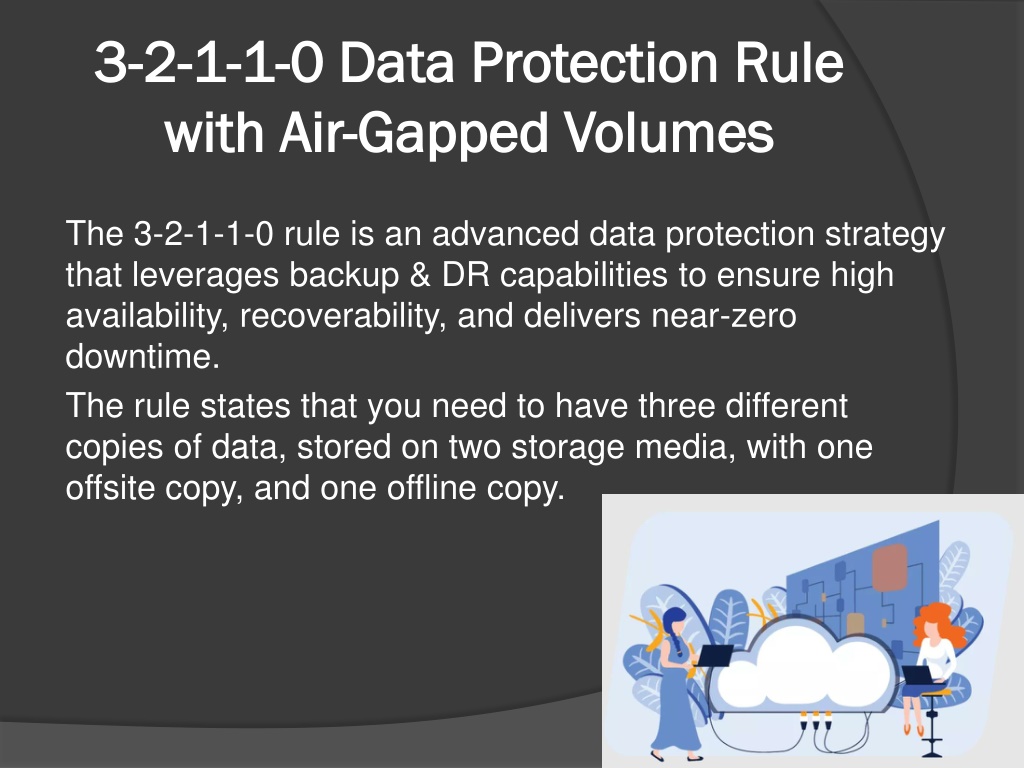 3-2-1-1-0 Data Protection Rule with Air-Gapped Volumes

The 3-2-1-1-0 rule is an advanced data protection strategy that leverages backup & DR capabilities to ensure high availability, recoverability, and delivers near-zero downtime.

The rule states that you need to have three different copies of data, stored on two storage media, with one offsite copy, and one offline copy.